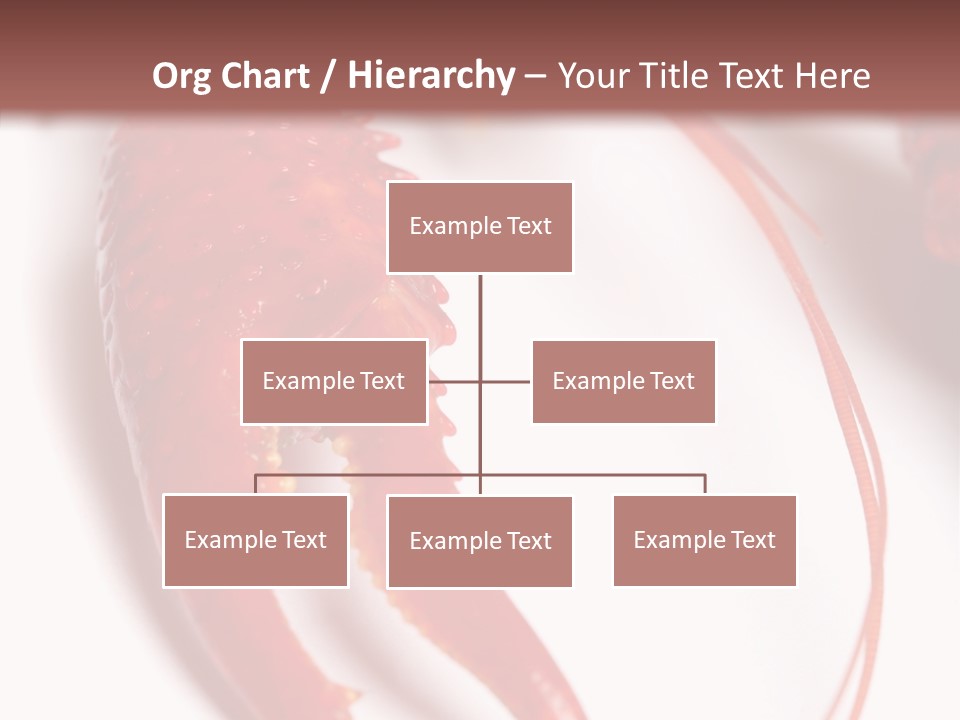 Org Chart / Hierarchy – Your Title Text Here

Example Text

Example Text

Example Text

Example Text

Example Text

Example Text